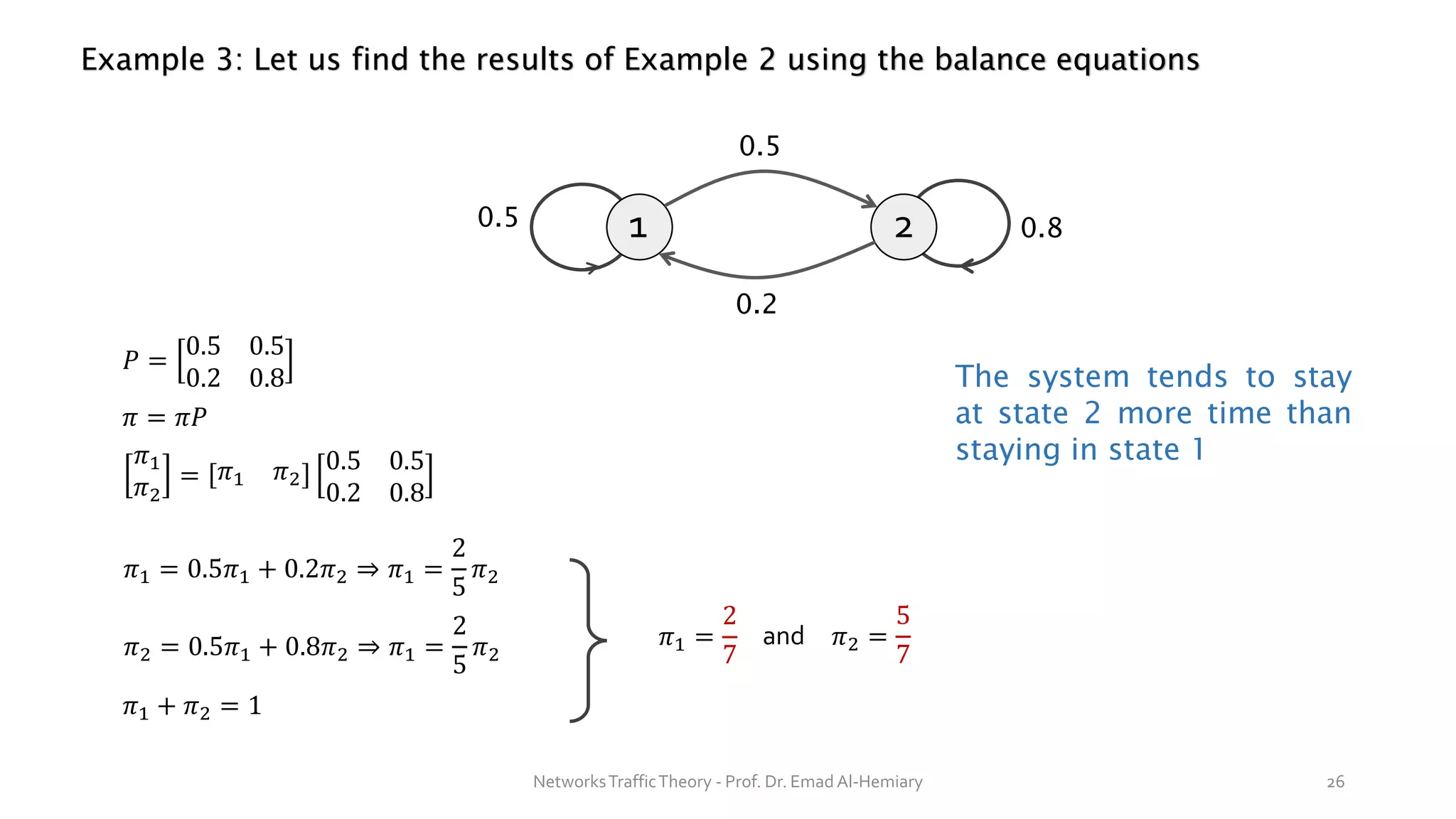 Example 3: Let us find the results of Example 2 using the balance equations

0.5

0.5

1

2

0.8

0.2

$P = \begin{bmatrix} 0.5 & 0.5 \\ 0.2 & 0.8 \end{bmatrix}$

$\pi = \pi P$

$\begin{bmatrix} \pi_1 \\ \pi_2 \end{bmatrix} = [\pi_1 \quad \pi_2] \begin{bmatrix} 0.5 & 0.5 \\ 0.2 & 0.8 \end{bmatrix}$

$\pi_1 = 0.5\pi_1 + 0.2\pi_2 \Rightarrow \pi_1 = \frac{2}{5}\pi_2$

$\pi_2 = 0.5\pi_1 + 0.8\pi_2 \Rightarrow \pi_1 = \frac{2}{5}\pi_2$

$\pi_1 + \pi_2 = 1$

$\pi_1 = \frac{2}{7}$ and $\pi_2 = \frac{5}{7}$

The system tends to stay at state 2 more time than staying in state 1

Networks Traffic Theory - Prof. Dr. Emad Al-Hemiary

26